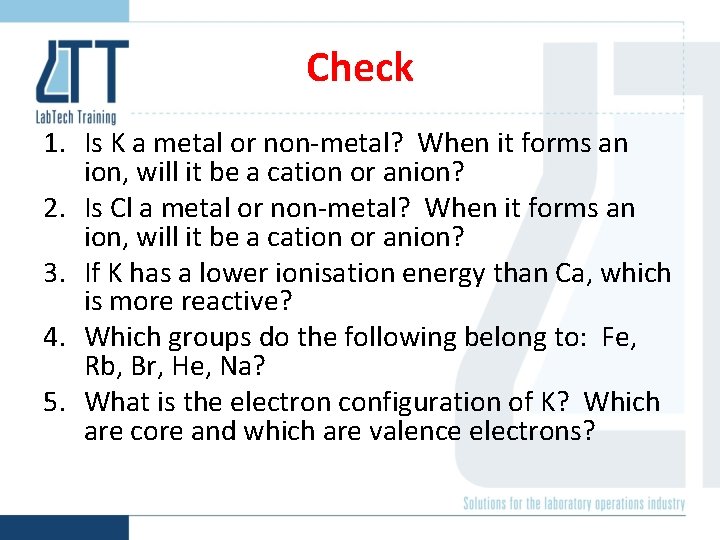 LTT
LabTech Training

Check

1. Is K a metal or non-metal? When it forms an ion, will it be a cation or anion?
2. Is Cl a metal or non-metal? When it forms an ion, will it be a cation or anion?
3. If K has a lower ionisation energy than Ca, which is more reactive?
4. Which groups do the following belong to: Fe, Rb, Br, He, Na?
5. What is the electron configuration of K? Which are core and which are valence electrons?

Solutions for the laboratory operations industry